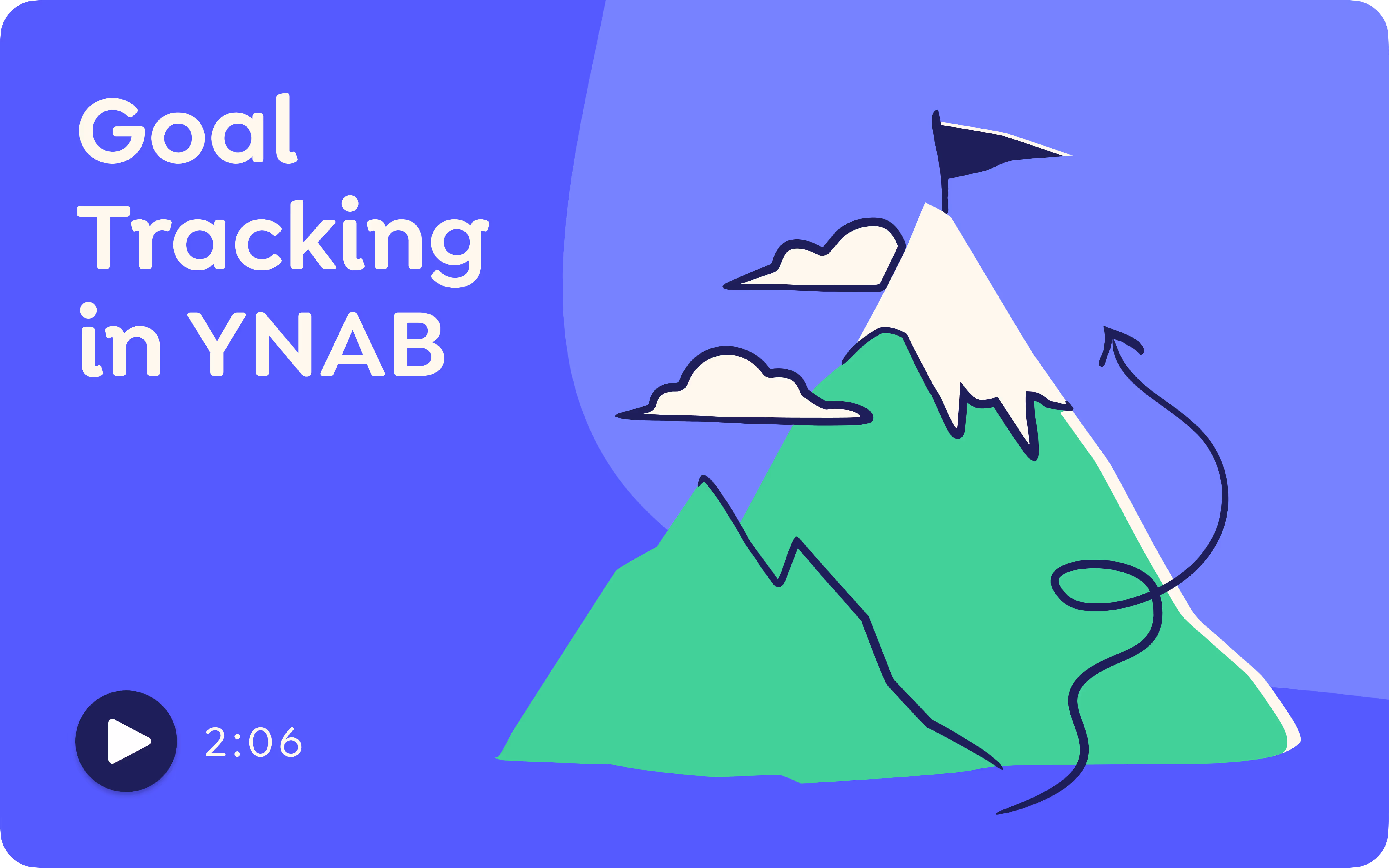 Goal
Tracking
in YNAB

2:06